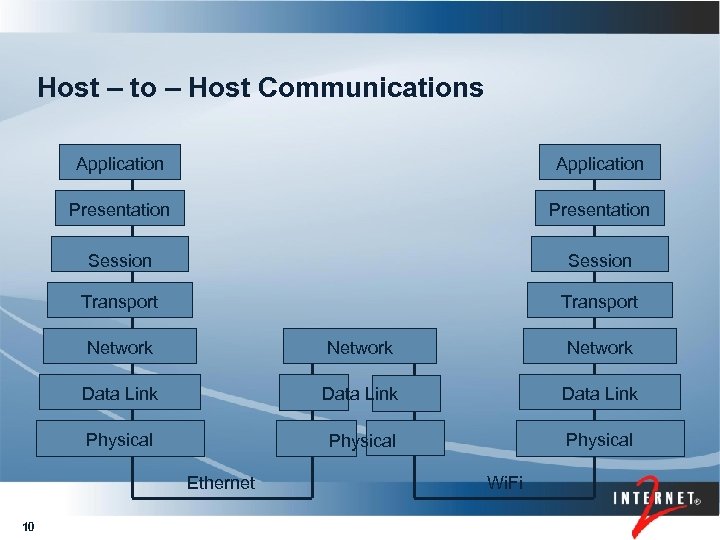 Host – to – Host Communications

Application
Presentation
Session
Transport
Network
Data Link
Physical

Network
Data Link
Physical

Application
Presentation
Session
Transport
Network
Data Link
Physical

Ethernet
WiFi

INTERNET® 2

10